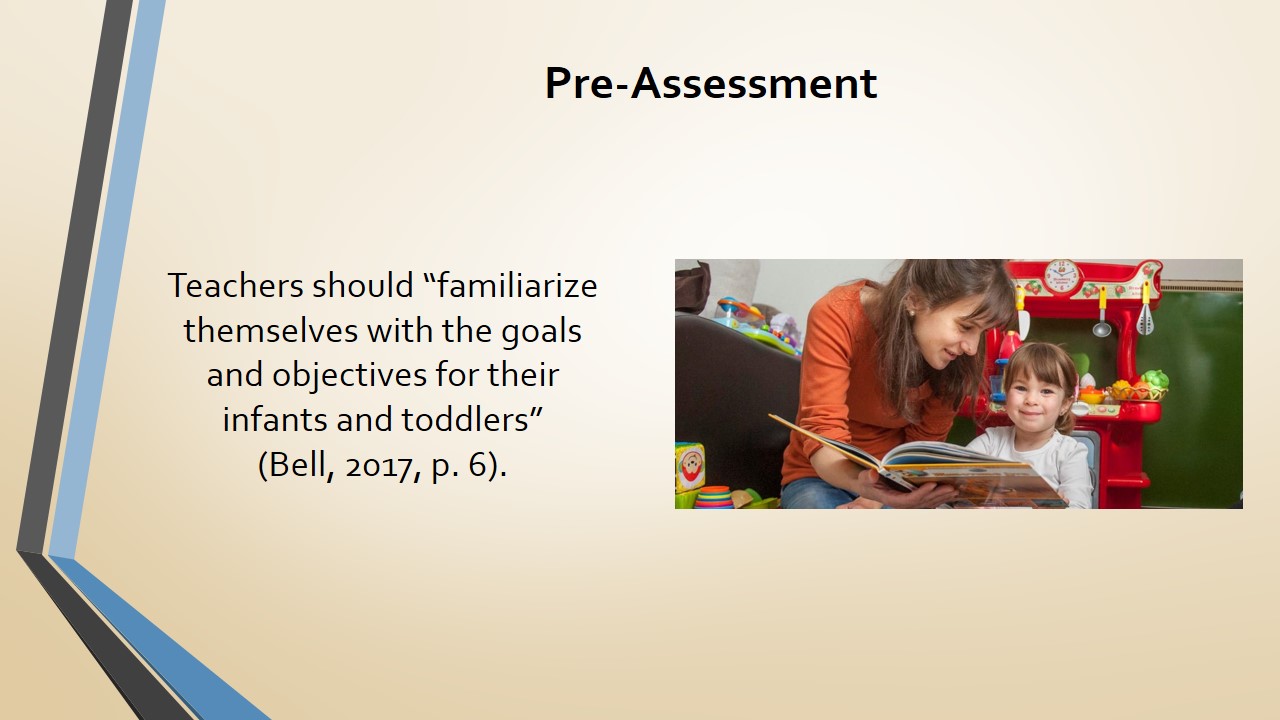 Pre-Assessment

Teachers should “familiarize themselves with the goals and objectives for their infants and toddlers” (Bell, 2017, p. 6).